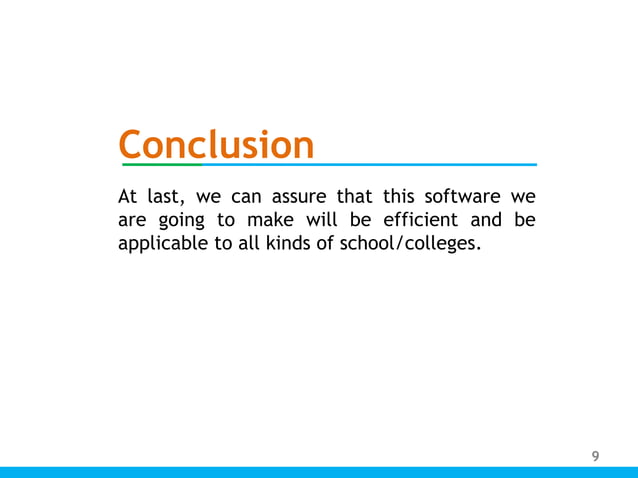 Conclusion

At last, we can assure that this software we are going to make will be efficient and be applicable to all kinds of school/colleges.

9